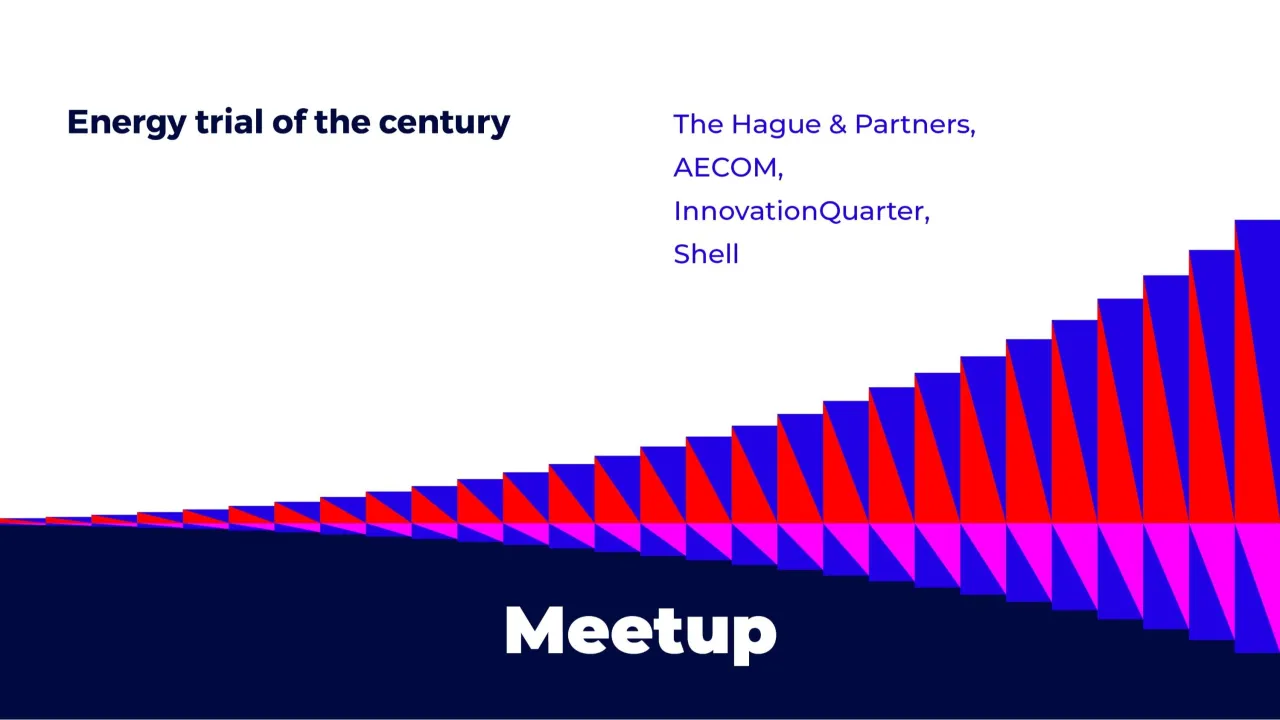 Energy trial of the century

The Hague & Partners,
AECOM,
InnovationQuarter,
Shell

Meetup